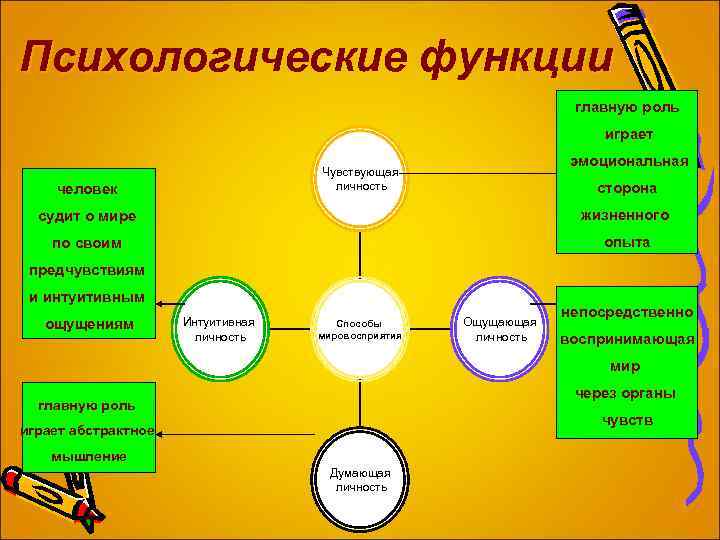 Психологические функции

главную роль играет эмоциональная сторона жизненного опыта

Чувствующая личность

человек судит о мире по своим предчувствиям и интуитивным ощущениям

Интуитивная личность

Способы мировосприятия

Ощущающая личность

непосредственно воспринимающая мир через органы чувств

главную роль играет абстрактное мышление

Думающая личность